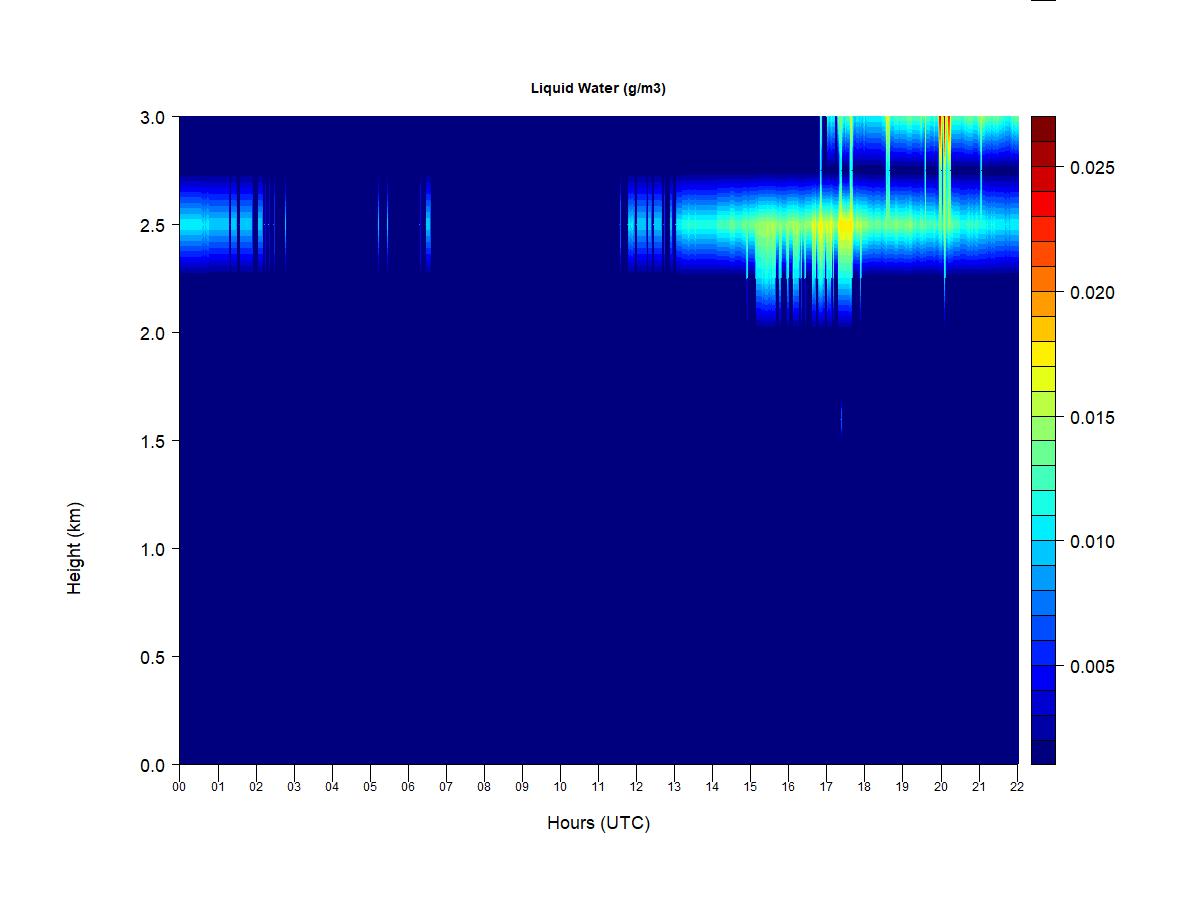 Liquid Water (g/m3)

Height (km)

3.0
2.5
2.0
1.5
1.0
0.5
0.0

00 01 02 03 04 05 06 07 08 09 10 11 12 13 14 15 16 17 18 19 20 21 22

Hours (UTC)

0.025
0.020
0.015
0.010
0.005